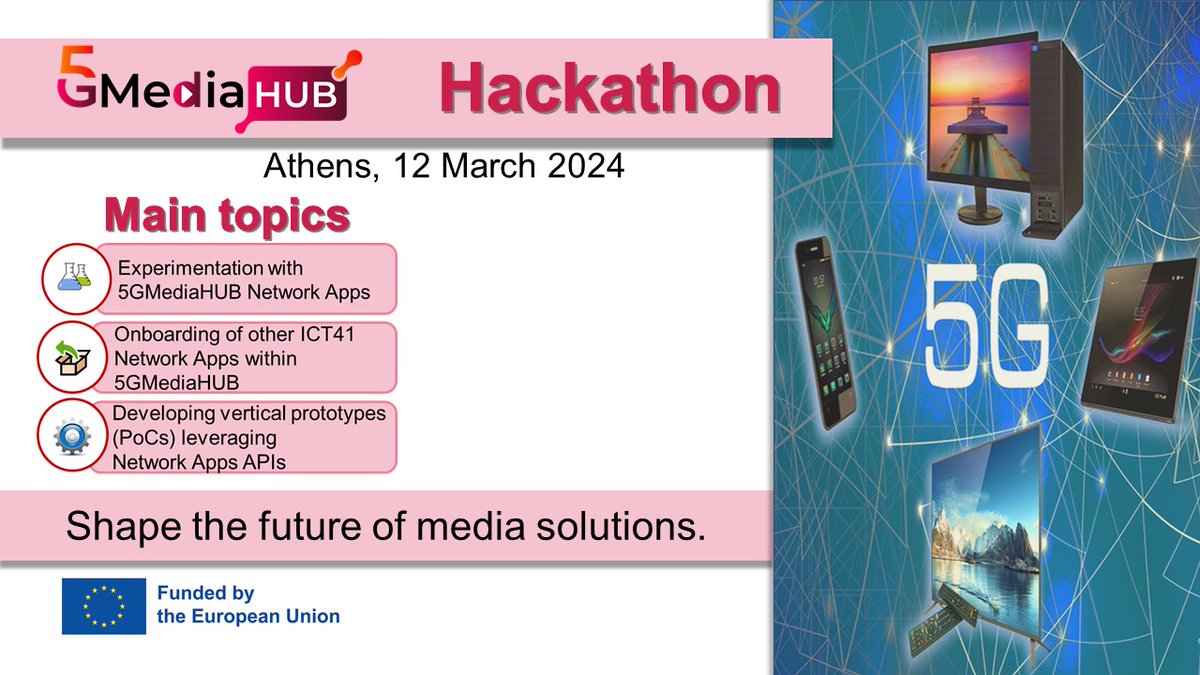 5GMediaHUB Hackathon

Athens, 12 March 2024

Main topics

Experimentation with 5GMediaHUB Network Apps

Onboarding of other ICT41 Network Apps within 5GMediaHUB

Developing vertical prototypes (PoCs) leveraging Network Apps APIs

Shape the future of media solutions.

Funded by the European Union

5G